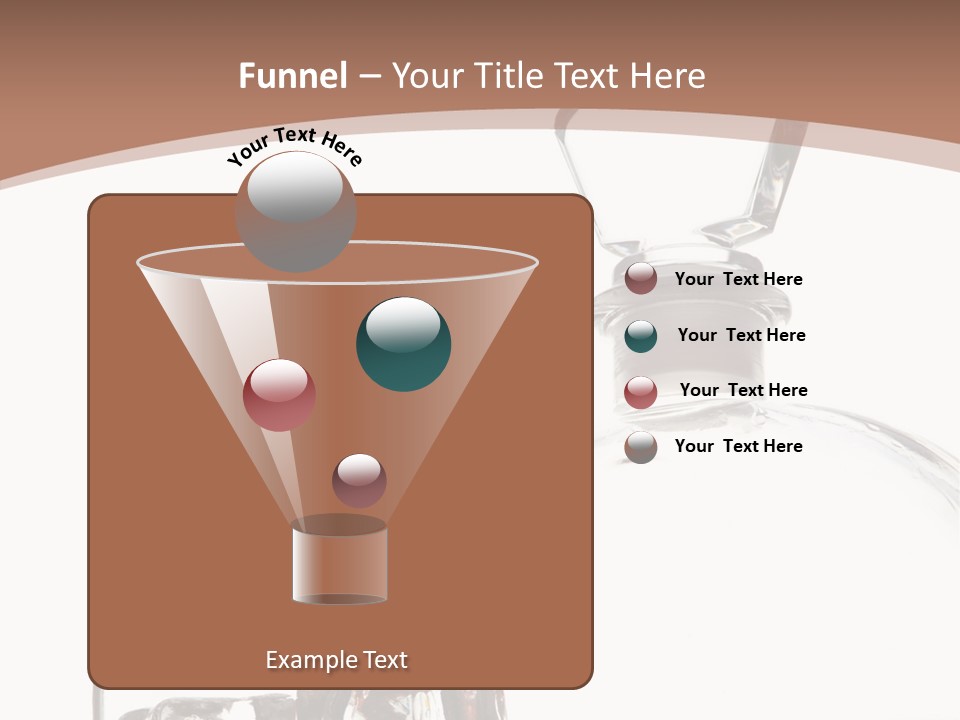 Funnel – Your Title Text Here

Your Text Here

Your Text Here

Your Text Here

Your Text Here

Your Text Here

Example Text